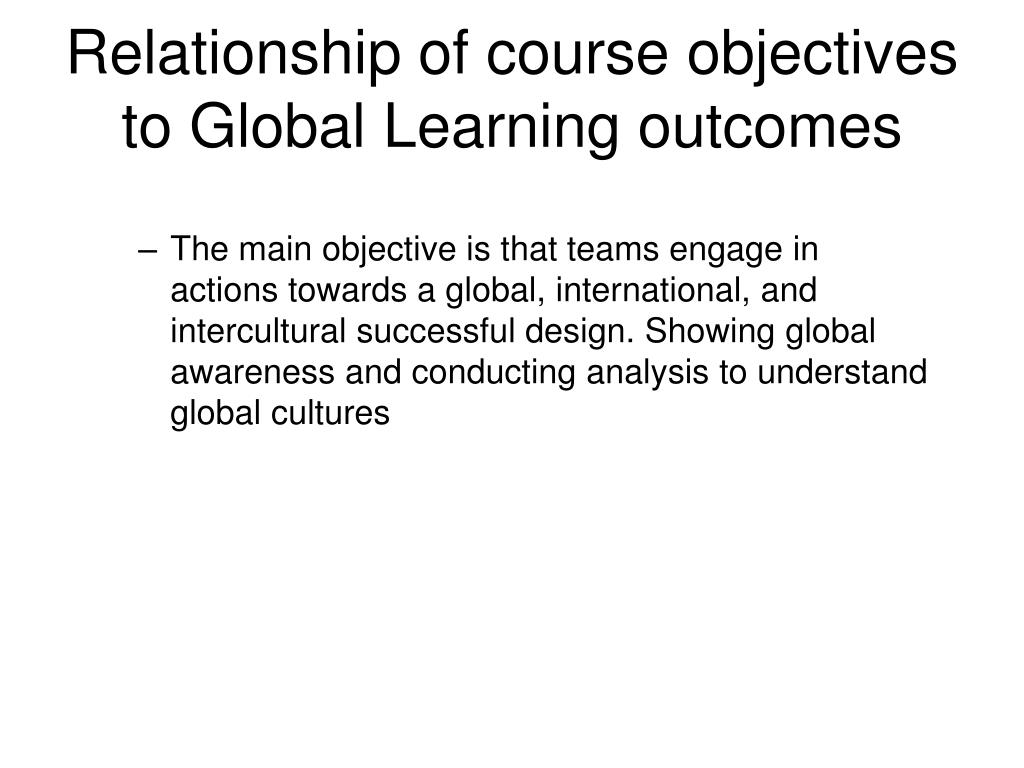 Relationship of course objectives to Global Learning outcomes

– The main objective is that teams engage in actions towards a global, international, and intercultural successful design. Showing global awareness and conducting analysis to understand global cultures